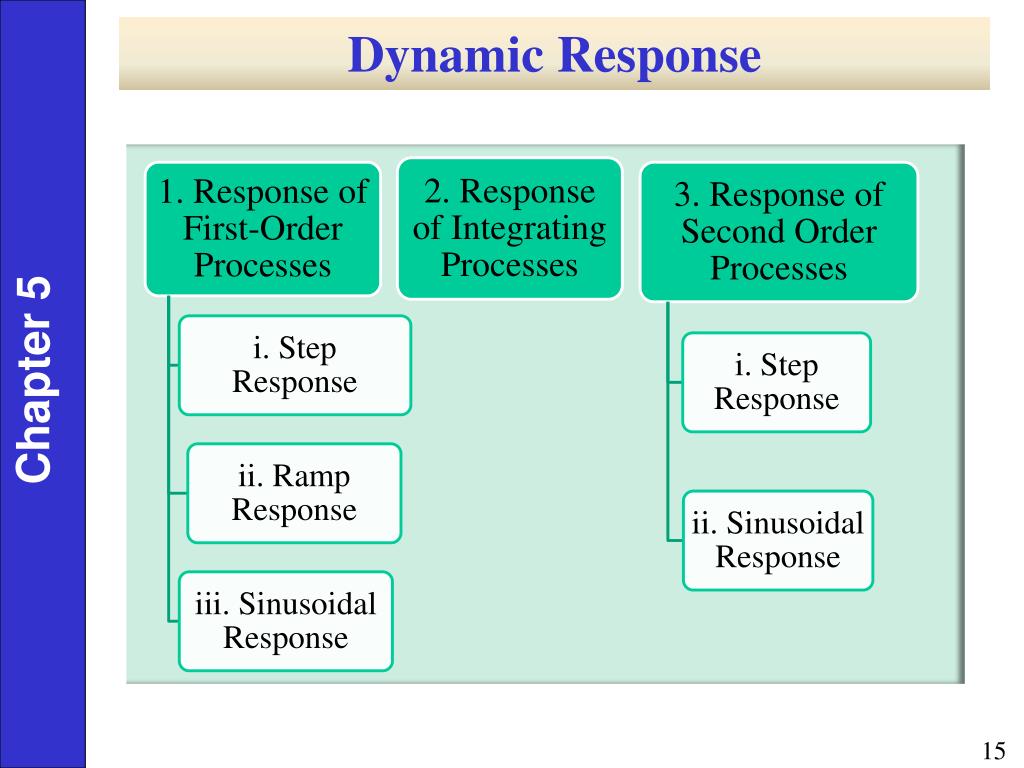 Chapter 5

Dynamic Response

1. Response of First-Order Processes

i. Step Response

ii. Ramp Response

iii. Sinusoidal Response

2. Response of Integrating Processes

3. Response of Second Order Processes

i. Step Response

ii. Sinusoidal Response

15